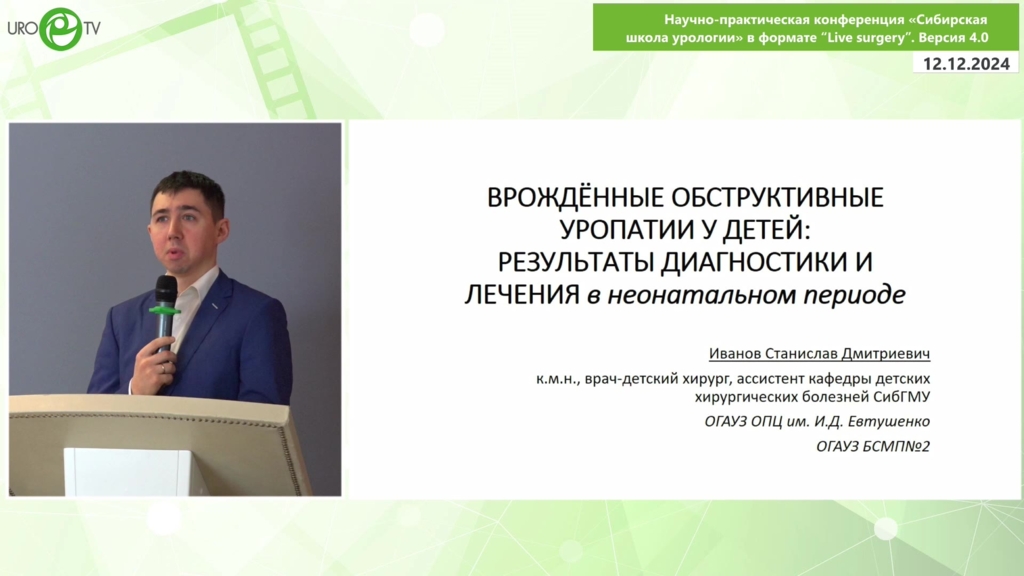 URO TV

Научно-практическая конференция «Сибирская школа урологии» в формате "Live surgery". Версия 4.0

12.12.2024

ВРОЖДЁННЫЕ ОБСТРУКТИВНЫЕ УРОПАТИИ У ДЕТЕЙ: РЕЗУЛЬТАТЫ ДИАГНОСТИКИ И ЛЕЧЕНИЯ в неонатальном периоде

Иванов Станислав Дмитриевич

к.м.н., врач-детский хирург, ассистент кафедры детских хирургических болезней СибГМУ

ОГАУЗ ОПЦ им. И.Д. Евтушенко

ОГАУЗ БСМП№2